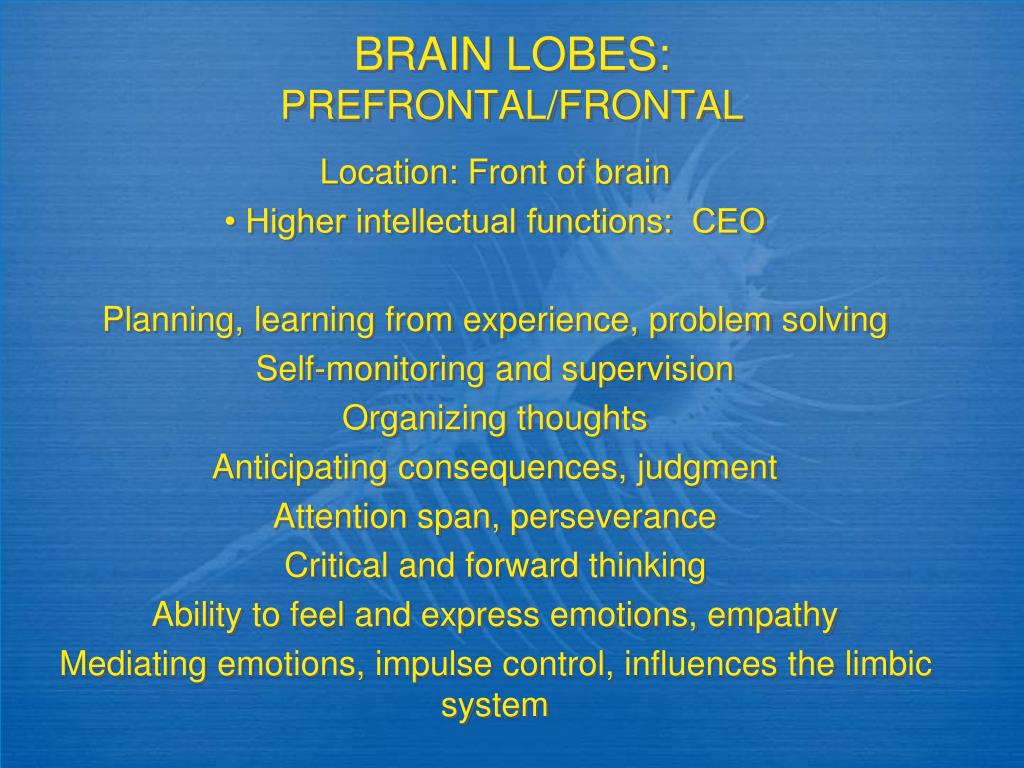 BRAIN LOBES:
PREFRONTAL/FRONTAL

Location: Front of brain
• Higher intellectual functions: CEO

Planning, learning from experience, problem solving
Self-monitoring and supervision
Organizing thoughts
Anticipating consequences, judgment
Attention span, perseverance
Critical and forward thinking
Ability to feel and express emotions, empathy
Mediating emotions, impulse control, influences the limbic system